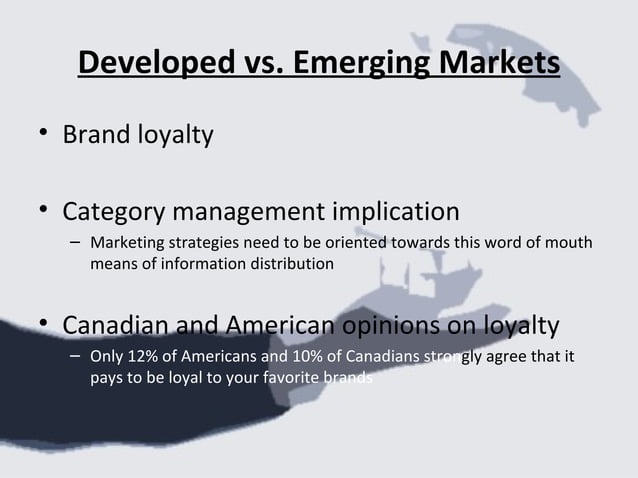 Developed vs. Emerging Markets

• Brand loyalty

• Category management implication
– Marketing strategies need to be oriented towards this word of mouth means of information distribution

• Canadian and American opinions on loyalty
– Only 12% of Americans and 10% of Canadians strongly agree that it pays to be loyal to your favorite brands